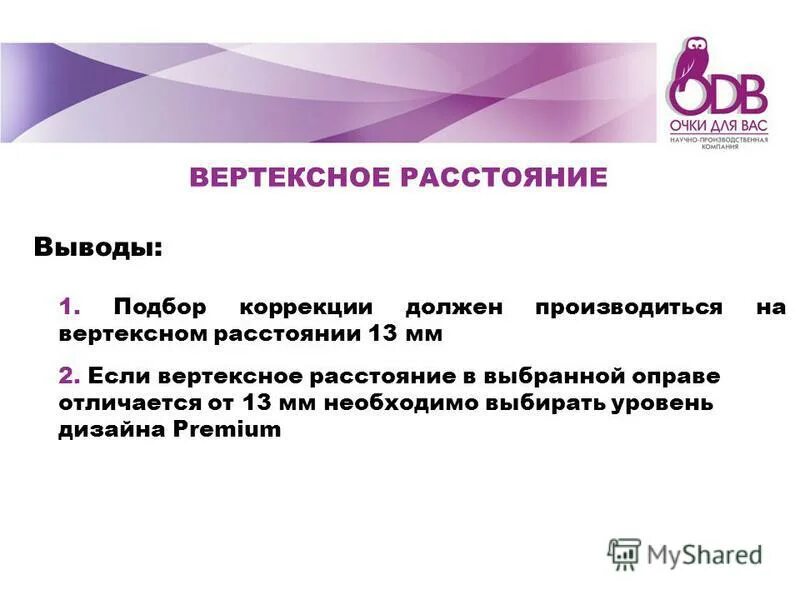 ODB
ОЧКИ ДЛЯ ВАС
НАУЧНО-ПРОИЗВОДСТВЕННАЯ КОМПАНИЯ

ВЕРТЕКСНОЕ РАССТОЯНИЕ

Выводы:

1. Подбор коррекции должен производиться на вертексном расстоянии 13 мм

2. Если вертексное расстояние в выбранной оправе отличается от 13 мм необходимо выбирать уровень дизайна Premium

MyShared